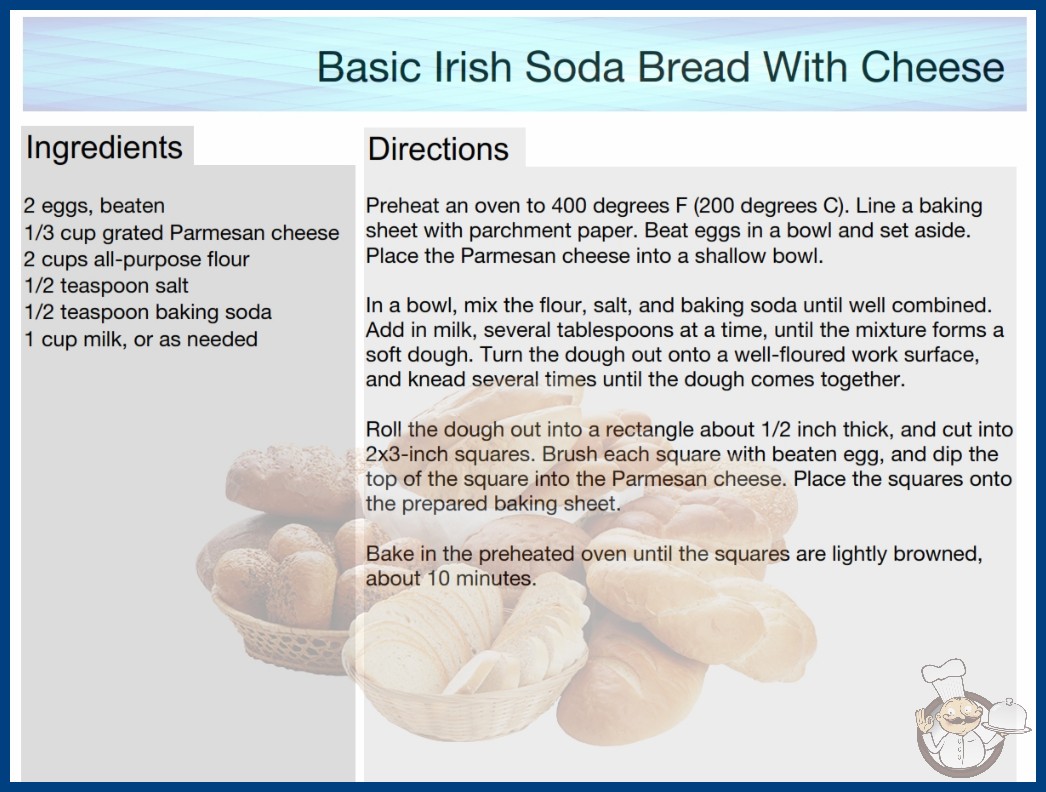 Basic Irish Soda Bread With Cheese

Ingredients

2 eggs, beaten
1/3 cup grated Parmesan cheese
2 cups all-purpose flour
1/2 teaspoon salt
1/2 teaspoon baking soda
1 cup milk, or as needed

Directions

Preheat an oven to 400 degrees F (200 degrees C). Line a baking sheet with parchment paper. Beat eggs in a bowl and set aside. Place the Parmesan cheese into a shallow bowl.

In a bowl, mix the flour, salt, and baking soda until well combined. Add in milk, several tablespoons at a time, until the mixture forms a soft dough. Turn the dough out onto a well-floured work surface, and knead several times until the dough comes together.

Roll the dough out into a rectangle about 1/2 inch thick, and cut into 2x3-inch squares. Brush each square with beaten egg, and dip the top of the square into the Parmesan cheese. Place the squares onto the prepared baking sheet.

Bake in the preheated oven until the squares are lightly browned, about 10 minutes.